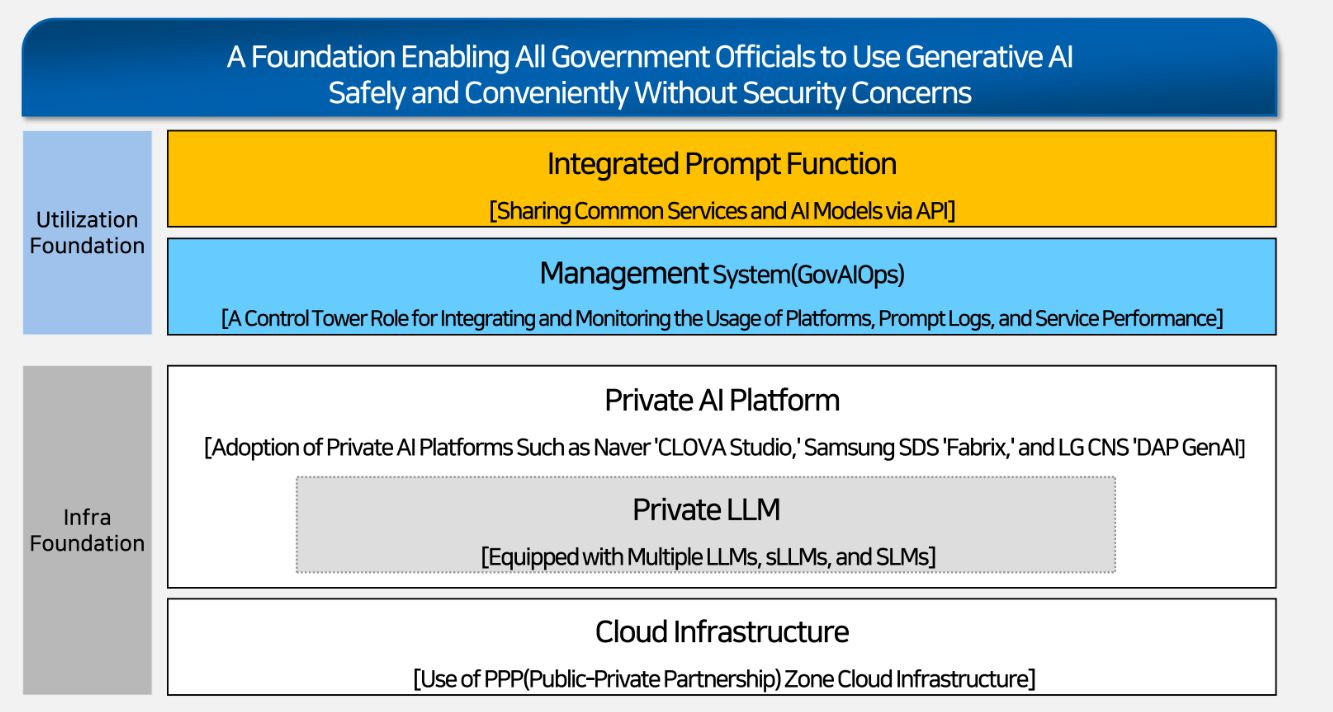 A Foundation Enabling All Government Officials to Use Generative AI Safely and Conveniently Without Security Concerns

Utilization Foundation

Integrated Prompt Function

[Sharing Common Services and AI Models via API]

Management System(GovAIOps)

[A Control Tower Role for Integrating and Monitoring the Usage of Platforms, Prompt Logs, and Service Performance]

Infra Foundation

Private AI Platform

[Adoption of Private AI Platforms Such as Naver 'CLOVA Studio,' Samsung SDS 'Fabrix,' and LG CNS 'DAP GenAI]

Private LLM

[Equipped with Multiple LLMs, sLLMs, and SLMs]

Cloud Infrastructure

[Use of PPP(Public-Private Partnership) Zone Cloud Infrastructure]